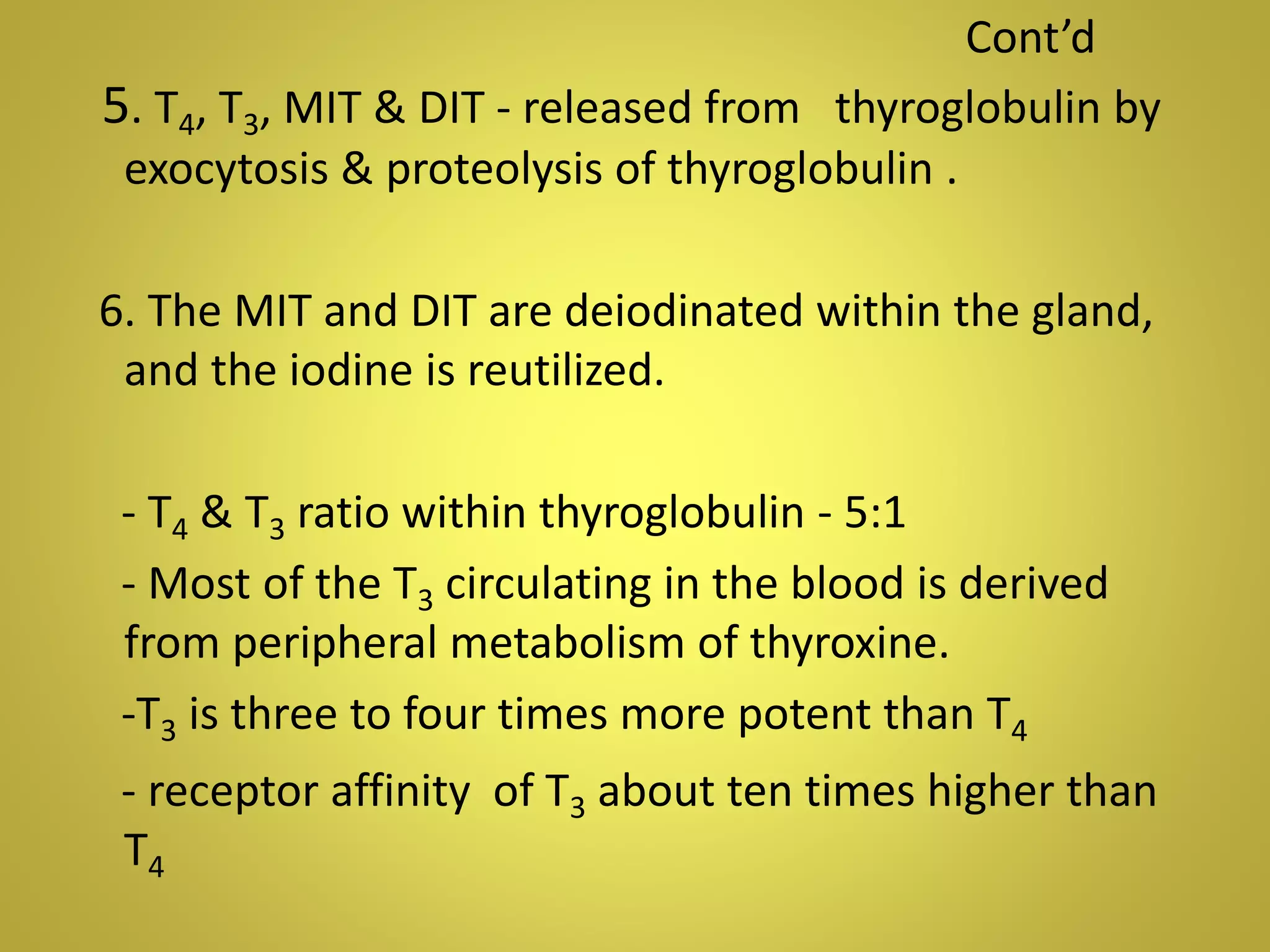 Cont’d

5. $T_4$, $T_3$, MIT & DIT - released from thyroglobulin by exocytosis & proteolysis of thyroglobulin .

6. The MIT and DIT are deiodinated within the gland, and the iodine is reutilized.

- $T_4$ & $T_3$ ratio within thyroglobulin - 5:1
- Most of the $T_3$ circulating in the blood is derived from peripheral metabolism of thyroxine.
-$T_3$ is three to four times more potent than $T_4$
- receptor affinity of $T_3$ about ten times higher than $T_4$